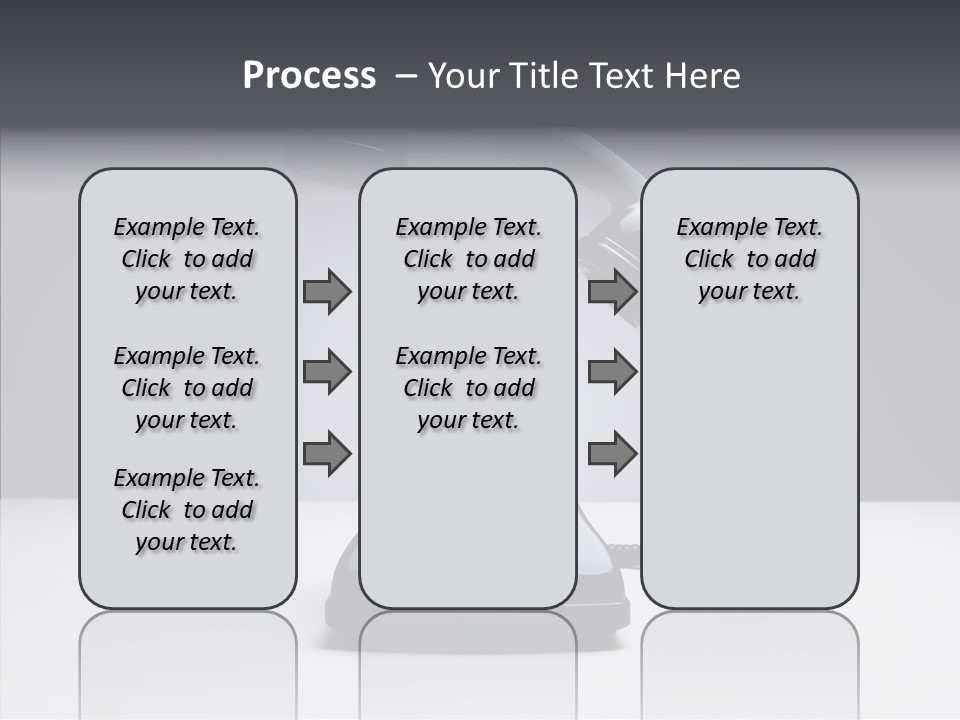 Process – Your Title Text Here

Example Text. Click to add your text.

Example Text. Click to add your text.

Example Text. Click to add your text.

Example Text. Click to add your text.

Example Text. Click to add your text.

Example Text. Click to add your text.